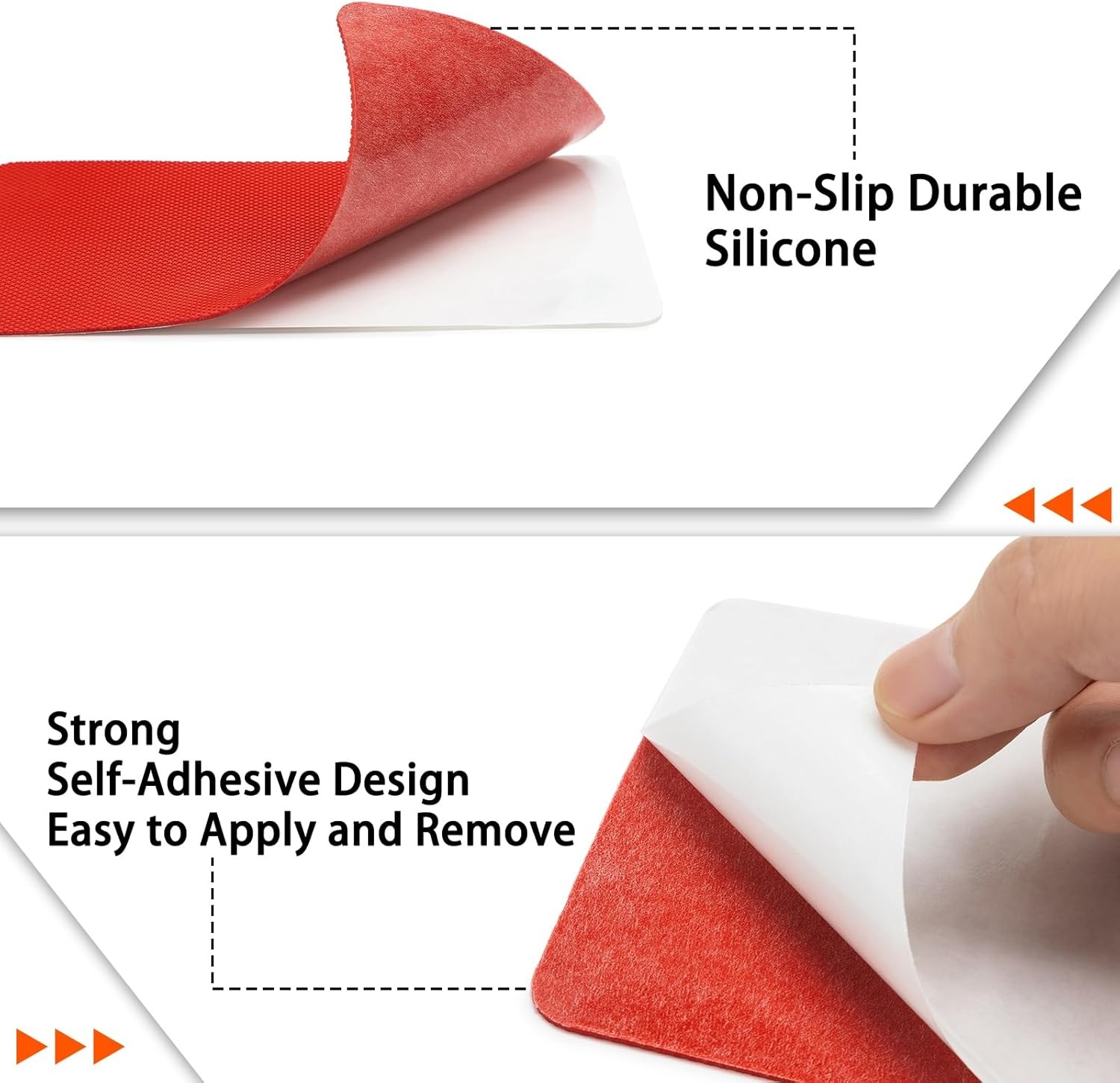 Non-Slip Durable Silicone

Strong
Self-Adhesive Design
Easy to Apply and Remove